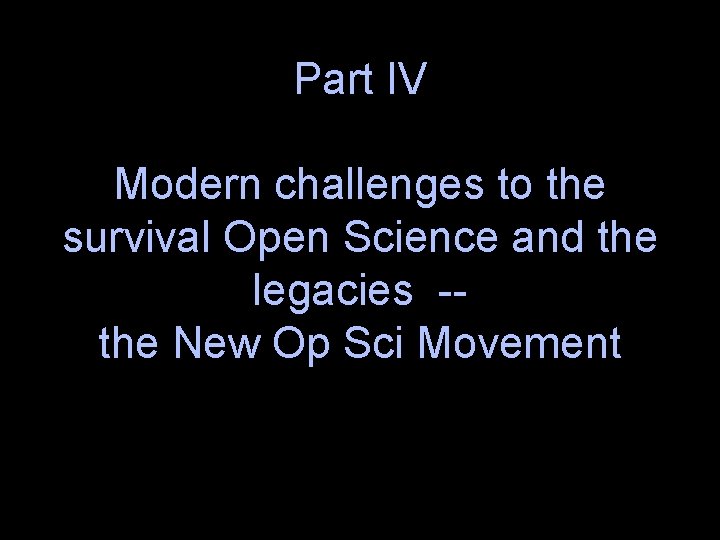 Part IV

Modern challenges to the survival Open Science and the legacies --
the New Op Sci Movement